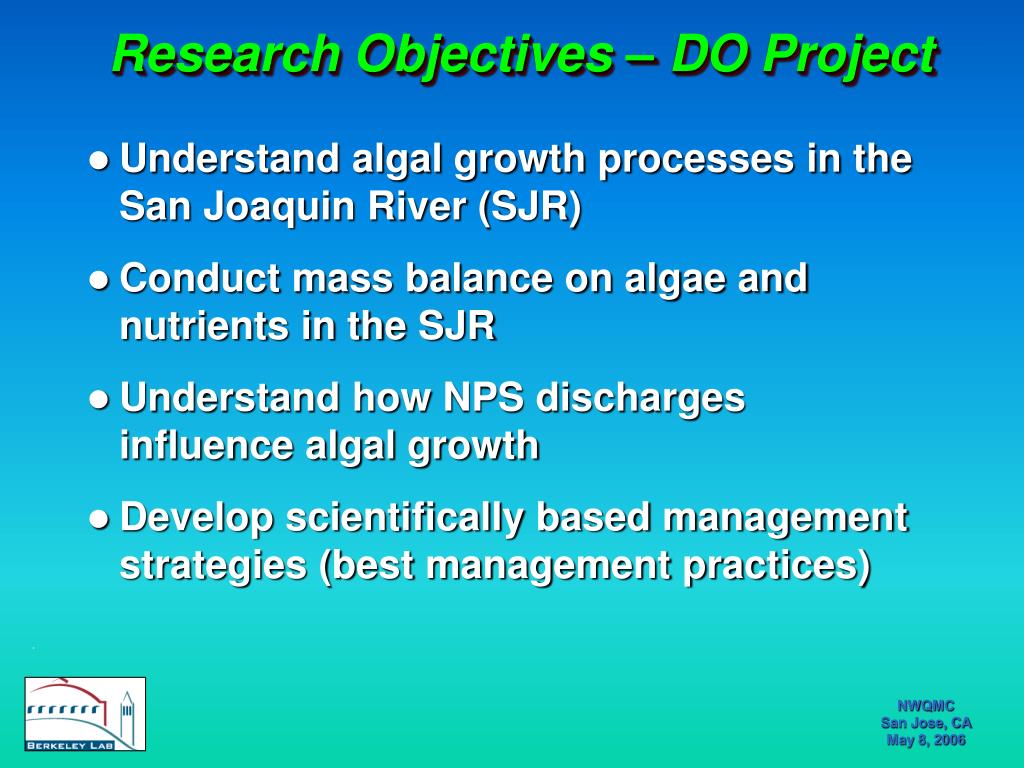 Research Objectives – DO Project

● Understand algal growth processes in the San Joaquin River (SJR)

● Conduct mass balance on algae and nutrients in the SJR

● Understand how NPS discharges influence algal growth

● Develop scientifically based management strategies (best management practices)

BERKELEY LAB

NWQMC
San Jose, CA
May 8, 2006